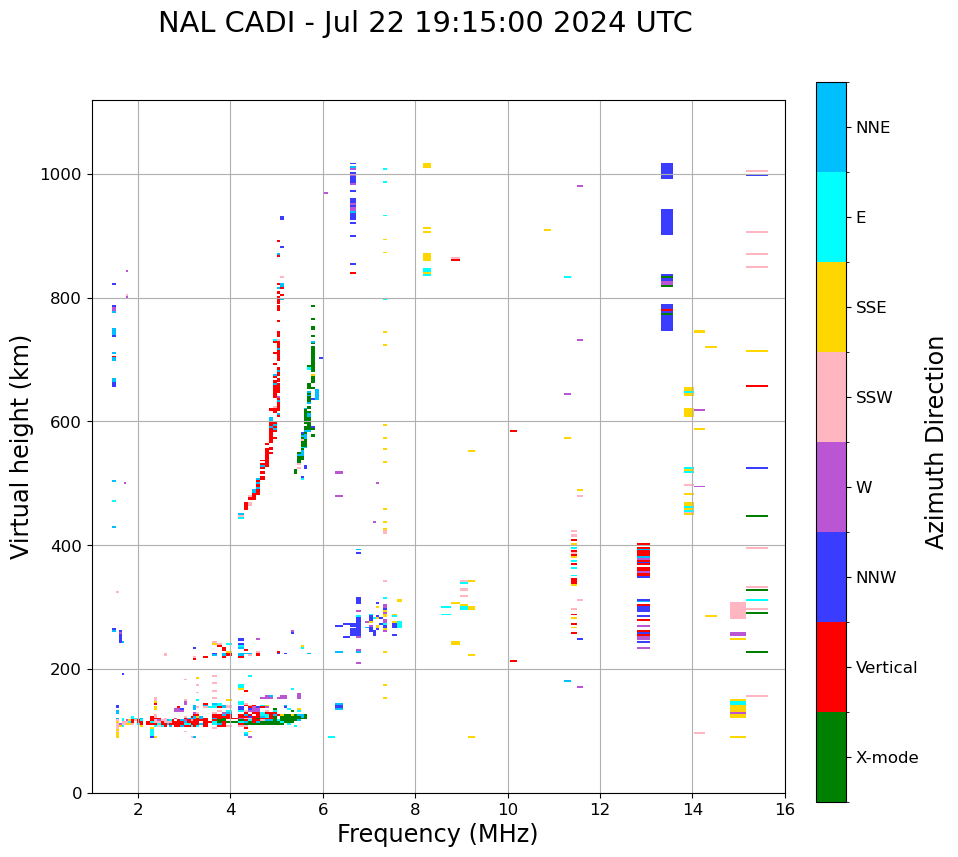 NAL CADI - Jul 22 19:15:00 2024 UTC

Virtual height (km)

1000
800
600
400
200
0

2
4
6
8
10
12
14
16

Frequency (MHz)

NNE
E
SSE
SSW
W
NNW
Vertical
X-mode

Azimuth Direction